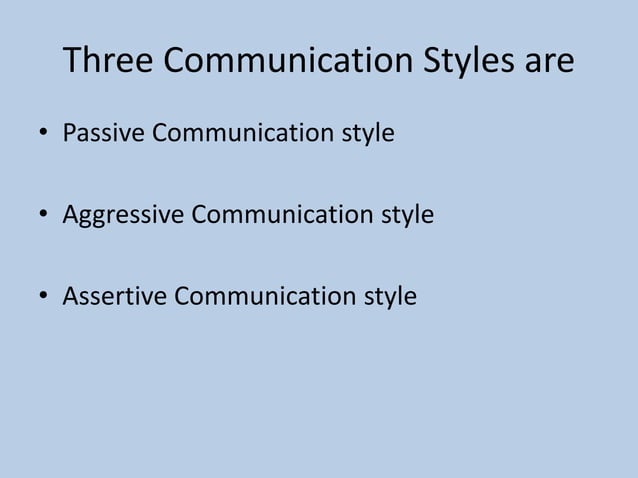 Three Communication Styles are

• Passive Communication style

• Aggressive Communication style

• Assertive Communication style